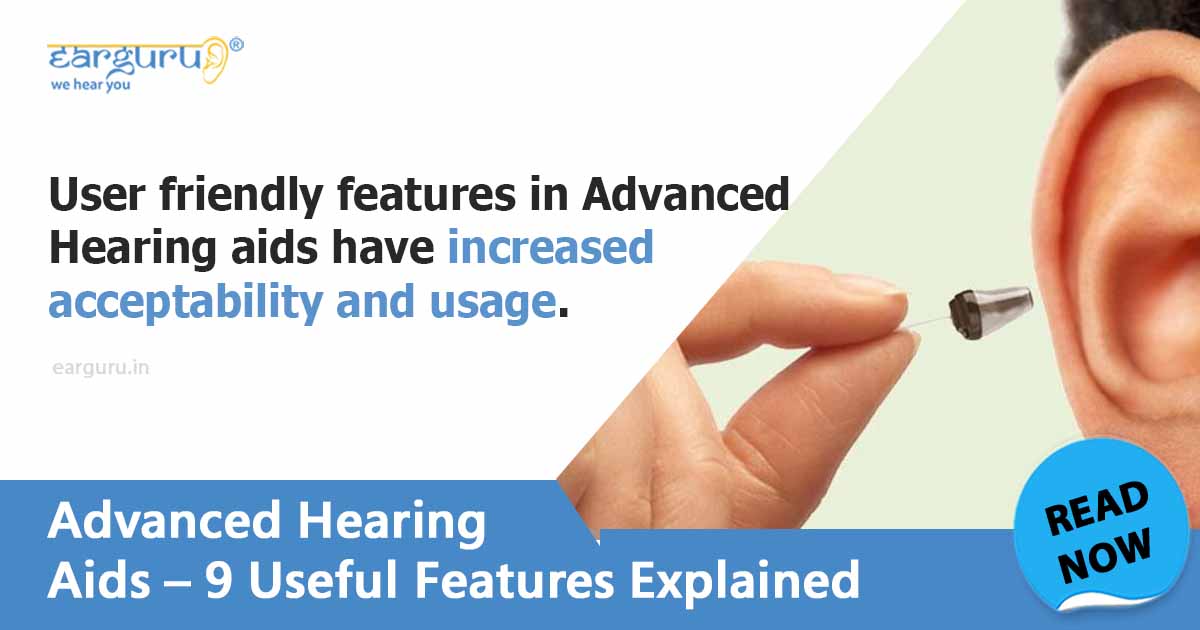 earguru®
we hear you

User friendly features in Advanced Hearing aids have increased acceptability and usage.

earguru.in

Advanced Hearing Aids – 9 Useful Features Explained

READ NOW